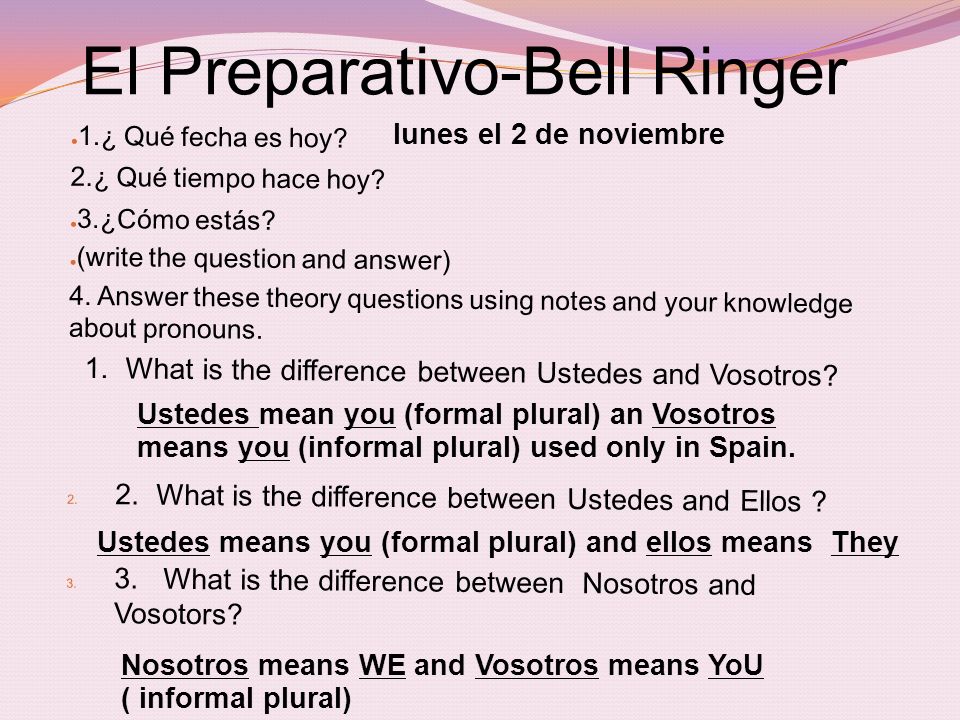 El Preparativo-Bell Ringer

1.¿ Qué fecha es hoy? lunes el 2 de noviembre

2.¿ Qué tiempo hace hoy?

3.¿Cómo estás?

(write the question and answer)

4. Answer these theory questions using notes and your knowledge about pronouns.

1. What is the difference between Ustedes and Vosotros?

Ustedes mean you (formal plural) an Vosotros means you (informal plural) used only in Spain.

2. 2. What is the difference between Ustedes and Ellos ?

Ustedes means you (formal plural) and ellos means They

3. 3. What is the difference between Nosotros and Vosotors?

Nosotros means WE and Vosotros means YoU ( informal plural)